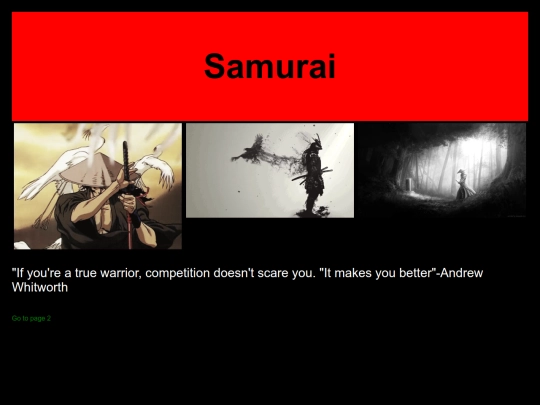 Samurai

"If you're a true warrior, competition doesn't scare you. "It makes you better"-Andrew Whitworth

Go to page 2